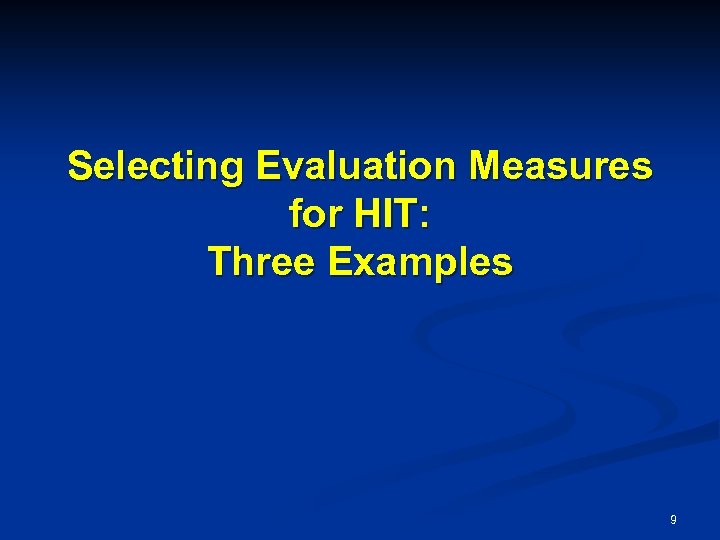 Selecting Evaluation Measures for HIT:
Three Examples

9